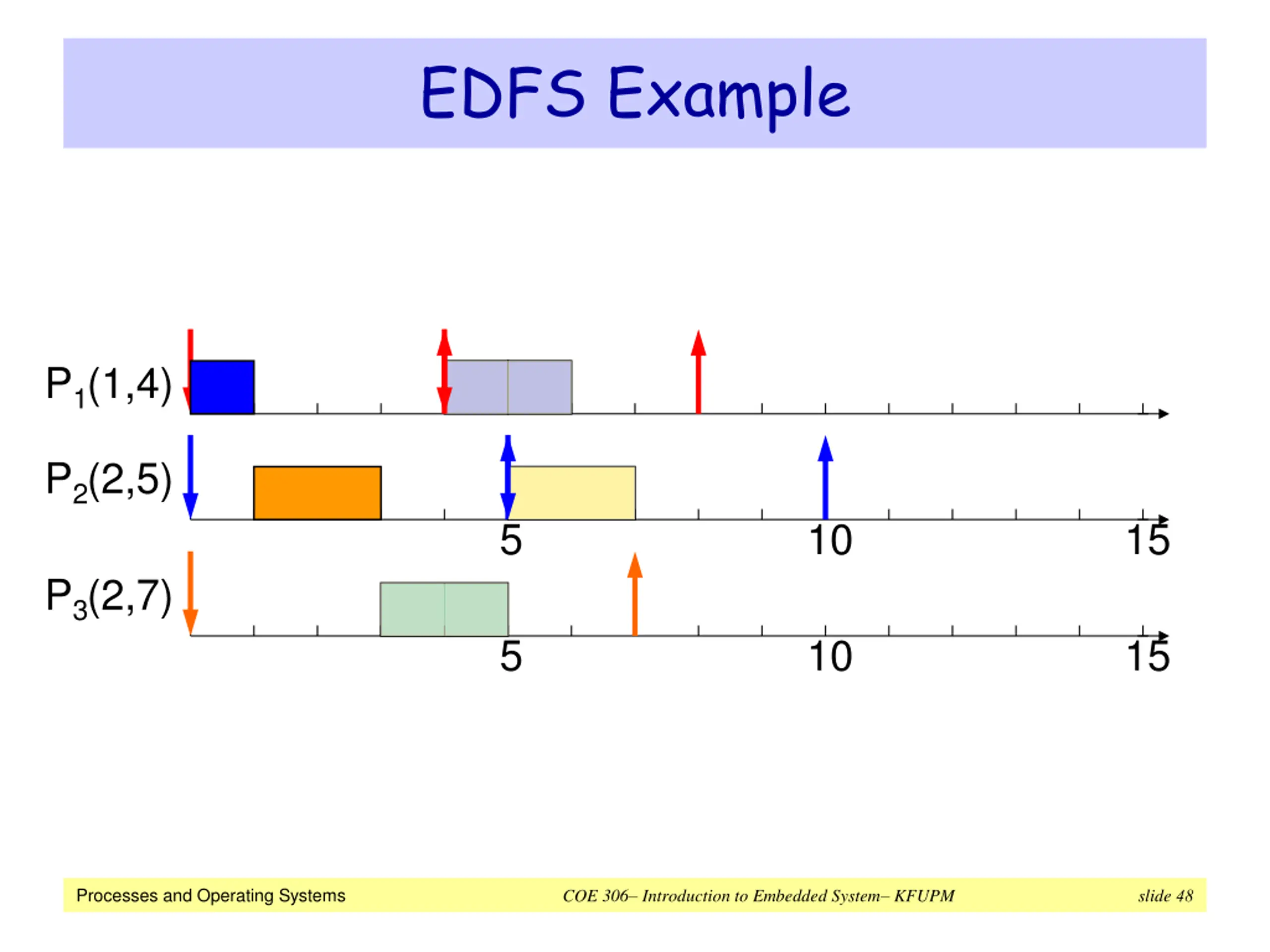 EDFS Example

$P_1(1,4)$

$P_2(2,5)$

5 10 15

$P_3(2,7)$

5 10 15

Processes and Operating Systems

COE 306– Introduction to Embedded System– KFUPM

slide 48